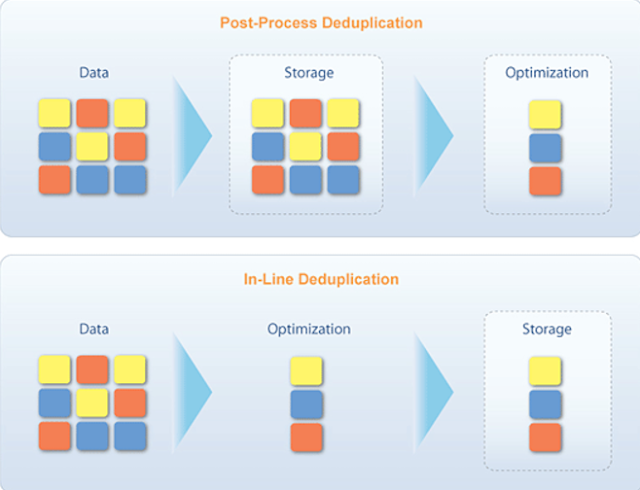 Post-Process Deduplication

Data

Storage

Optimization

In-Line Deduplication

Data

Optimization

Storage